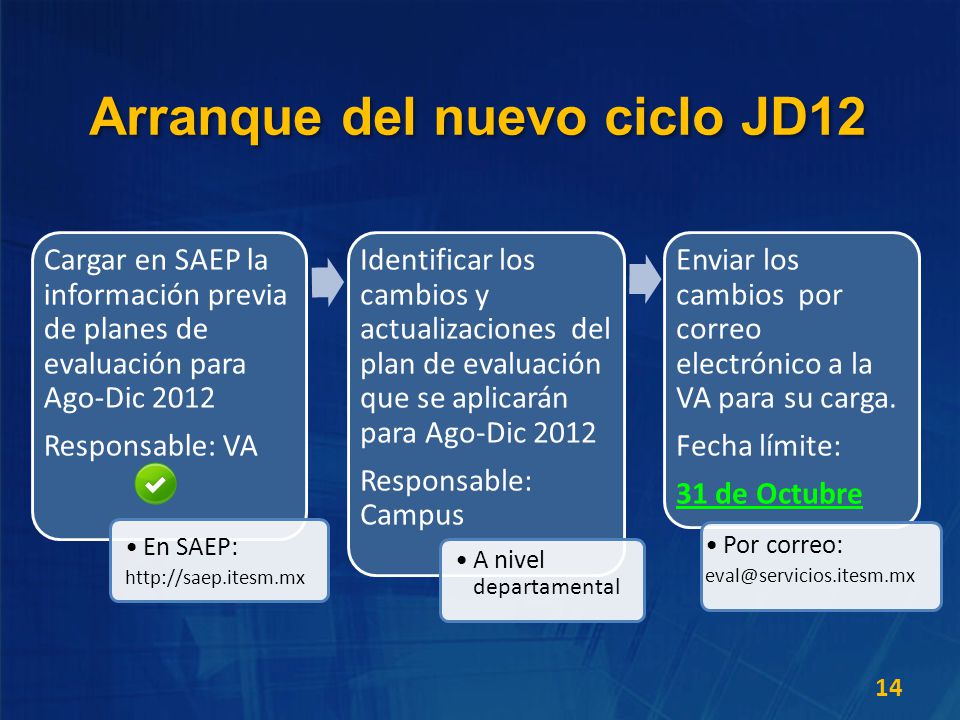 Arranque del nuevo ciclo JD12

Cargar en SAEP la información previa de planes de evaluación para Ago-Dic 2012

Responsable: VA

• En SAEP: http://saep.itesm.mx

Identificar los cambios y actualizaciones del plan de evaluación que se aplicarán para Ago-Dic 2012

Responsable: Campus

• A nivel departamental

Enviar los cambios por correo electrónico a la VA para su carga.

Fecha límite:

31 de Octubre

• Por correo: eval@servicios.itesm.mx

14